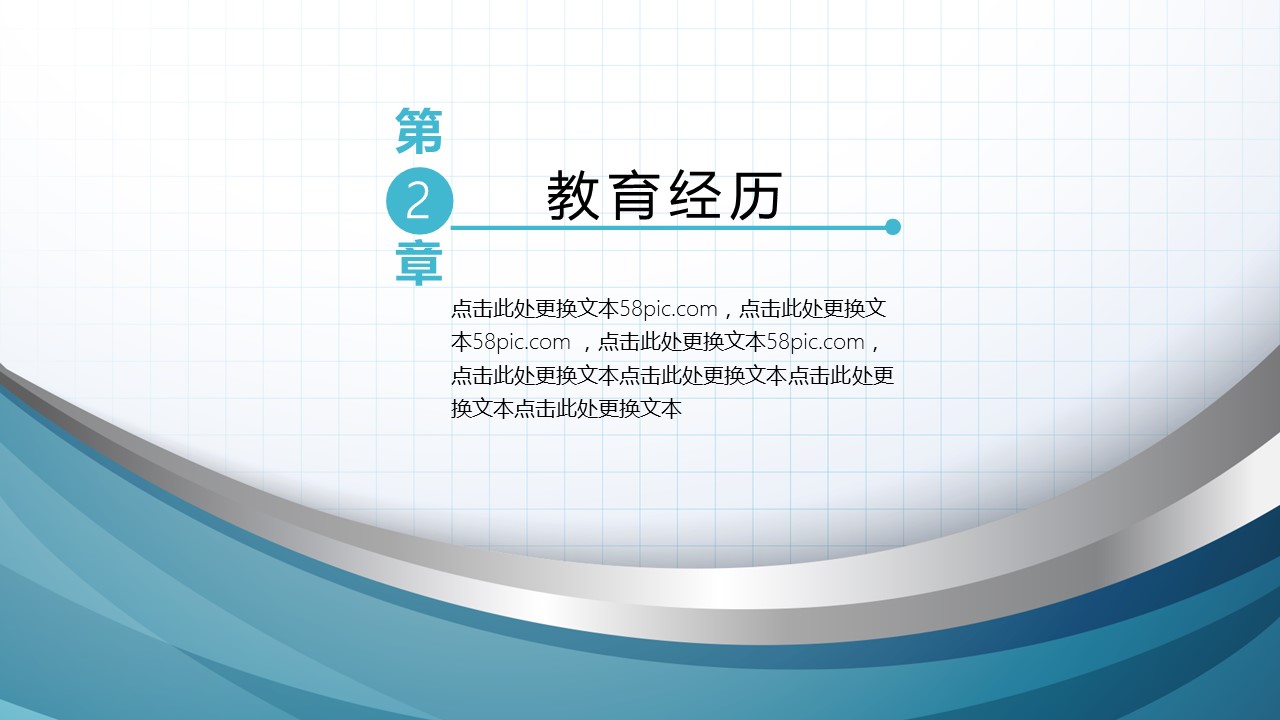 第
2
章

教育经历

点击此处更换文本58pic.com，点击此处更换文本58pic.com ，点击此处更换文本58pic.com，点击此处更换文本点击此处更换文本点击此处更换文本点击此处更换文本